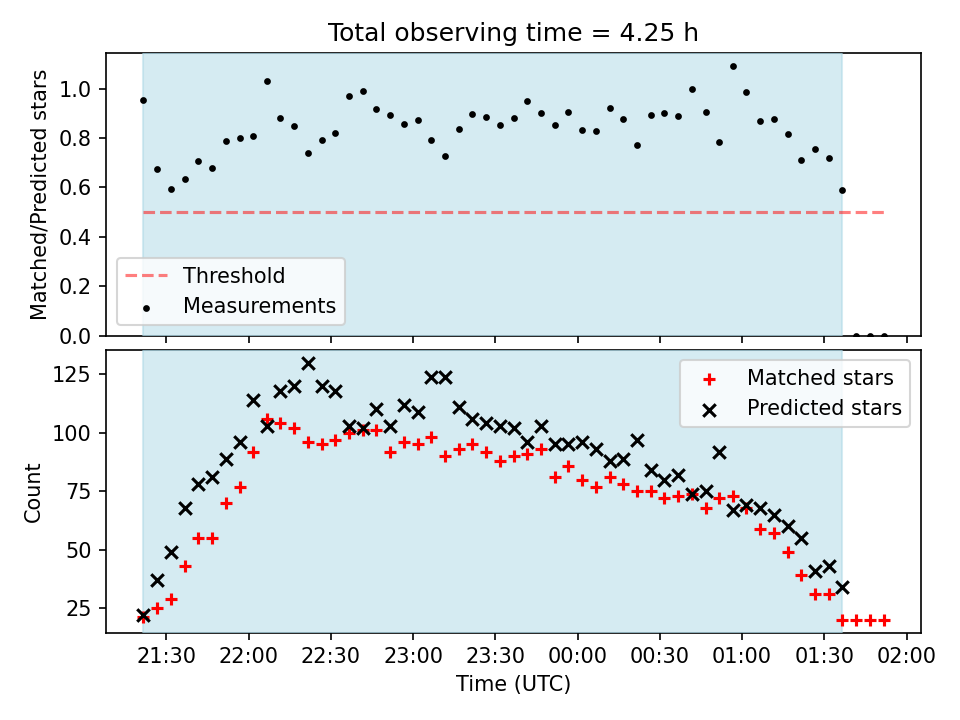 Total observing time = 4.25 h

Matched/Predicted stars

1.0
0.8
0.6
0.4
0.2
0.0

Threshold
Measurements

Count

125
100
75
50
25

Matched stars
Predicted stars

21:30 22:00 22:30 23:00 23:30 00:00 00:30 01:00 01:30 02:00

Time (UTC)